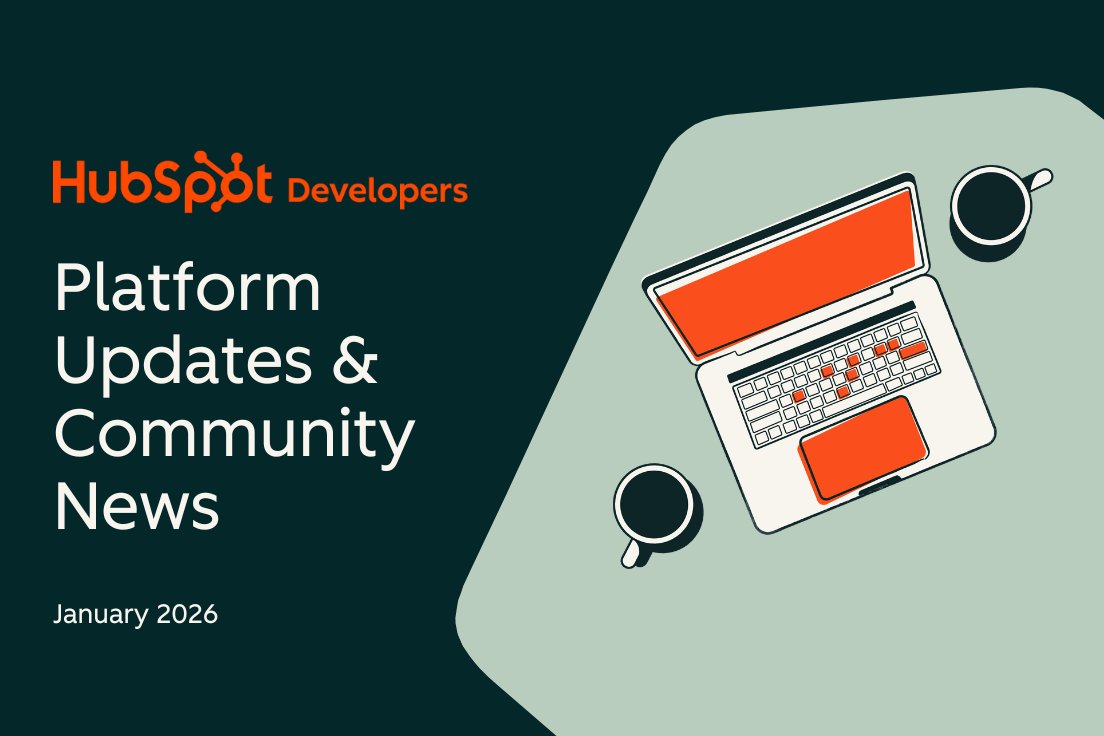 HubSpot Developers

Platform Updates & Community News

January 2026